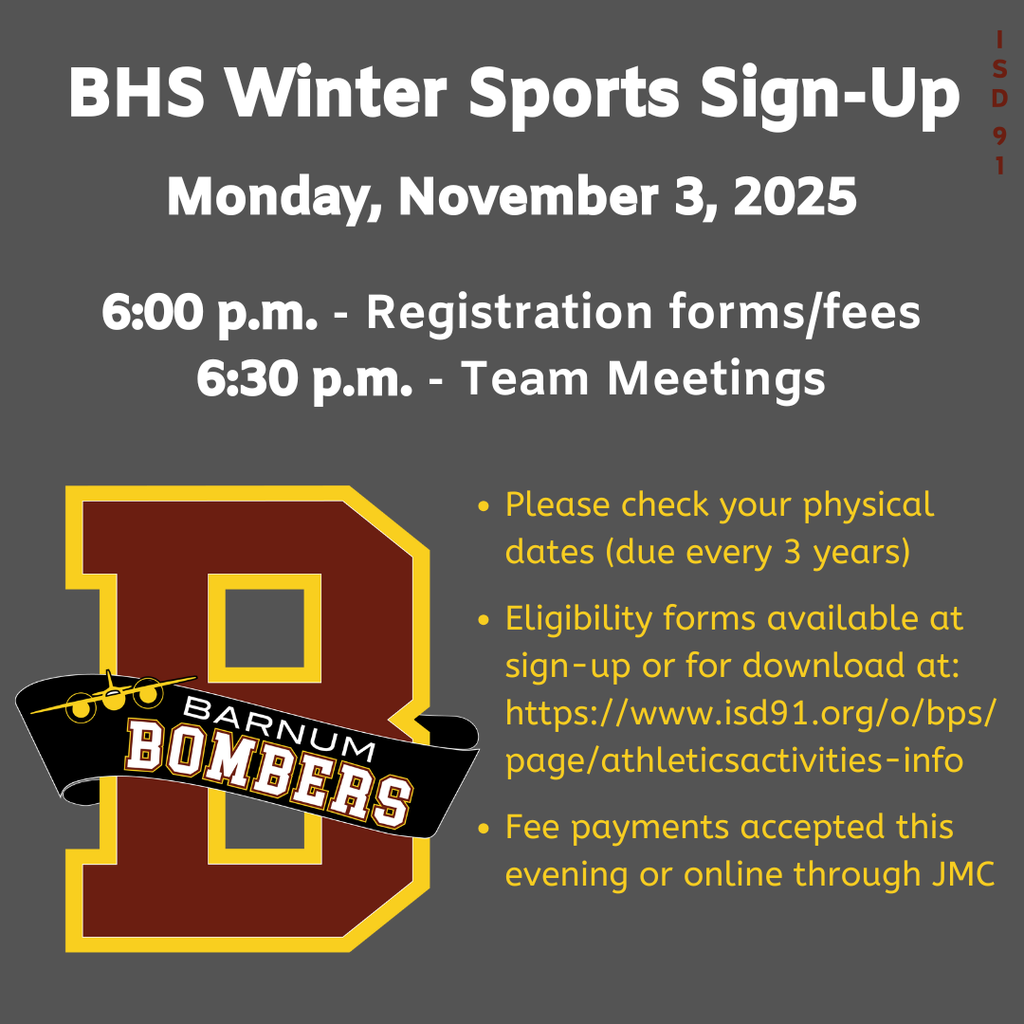 BHS Winter Sports Sign-Up

ISD 91

Monday, November 3, 2025

6:00 p.m. - Registration forms/fees
6:30 p.m. - Team Meetings

BARNUM
BOMBERS

• Please check your physical dates (due every 3 years)

• Eligibility forms available at sign-up or for download at: https://www.isd91.org/o/bps/page/athleticsactivities-info

• Fee payments accepted this evening or online through JMC